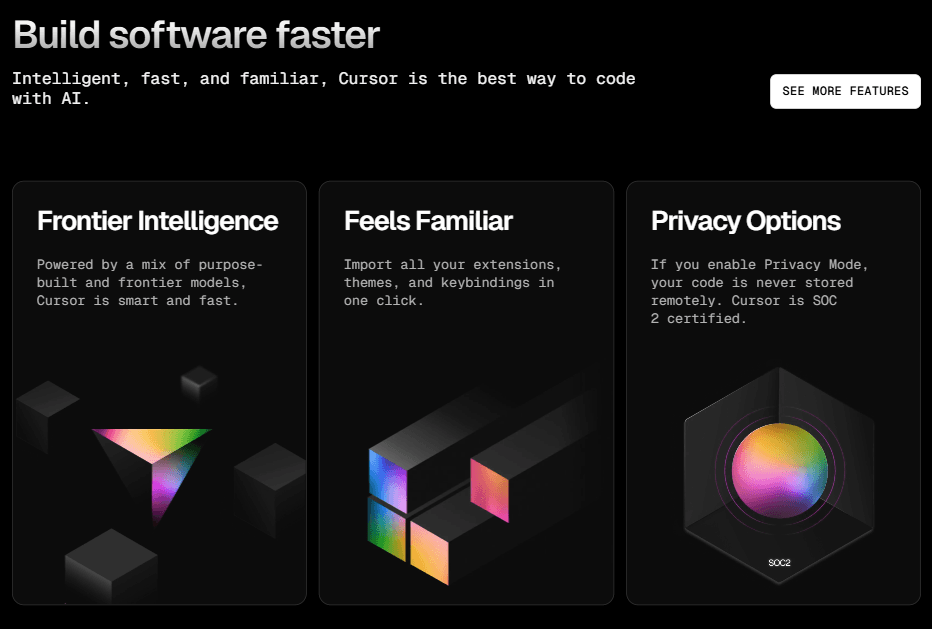 Build software faster

Intelligent, fast, and familiar, Cursor is the best way to code with AI.

SEE MORE FEATURES

Frontier Intelligence

Powered by a mix of purpose-built and frontier models, Cursor is smart and fast.

Feels Familiar

Import all your extensions, themes, and keybindings in one click.

Privacy Options

If you enable Privacy Mode, your code is never stored remotely. Cursor is SOC 2 certified.

SOC2